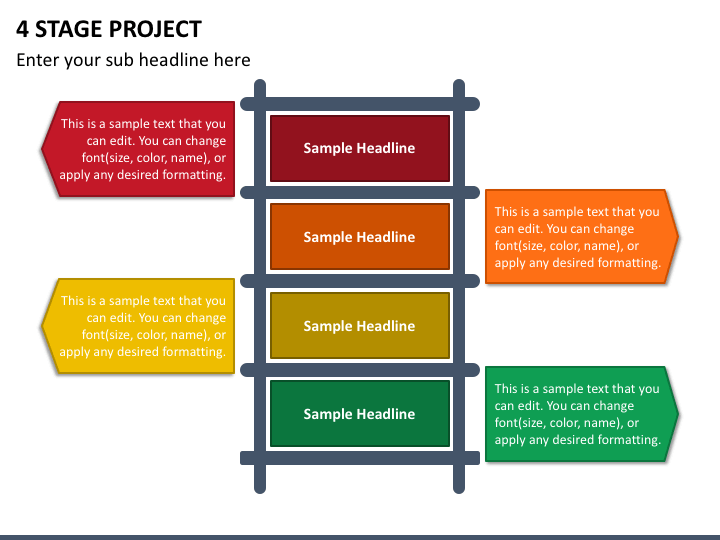 4 STAGE PROJECT

Enter your sub headline here

This is a sample text that you can edit. You can change font(size, color, name), or apply any desired formatting.

Sample Headline

Sample Headline

This is a sample text that you can edit. You can change font(size, color, name), or apply any desired formatting.

This is a sample text that you can edit. You can change font(size, color, name), or apply any desired formatting.

Sample Headline

Sample Headline

This is a sample text that you can edit. You can change font(size, color, name), or apply any desired formatting.